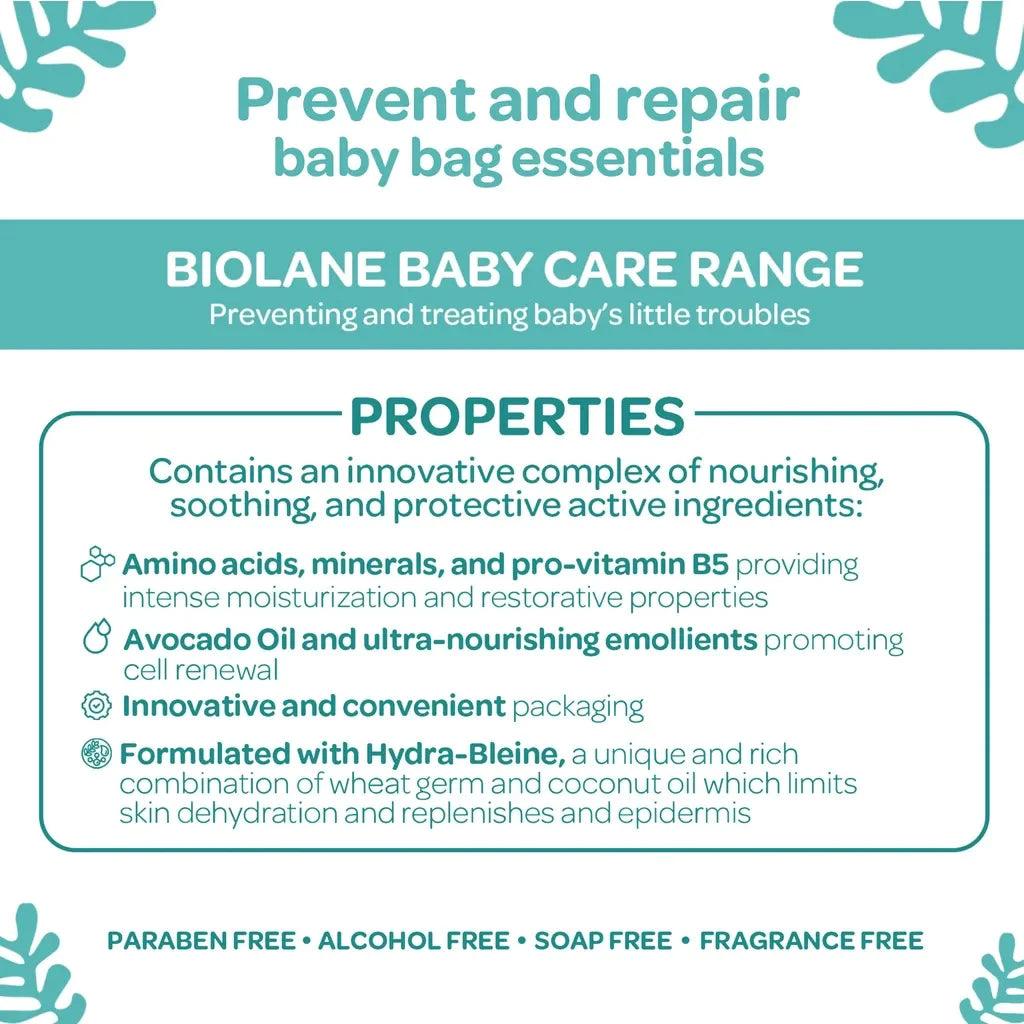 Prevent and repair
baby bag essentials

BIOLANE BABY CARE RANGE
Preventing and treating baby's little troubles

PROPERTIES

Contains an innovative complex of nourishing, soothing, and protective active ingredients:

Amino acids, minerals, and pro-vitamin B5 providing intense moisturization and restorative properties

Avocado Oil and ultra-nourishing emollients promoting cell renewal

Innovative and convenient packaging

Formulated with Hydra-Bleine, a unique and rich combination of wheat germ and coconut oil which limits skin dehydration and replenishes and epidermis

PARABEN FREE • ALCOHOL FREE • SOAP FREE • FRAGRANCE FREE